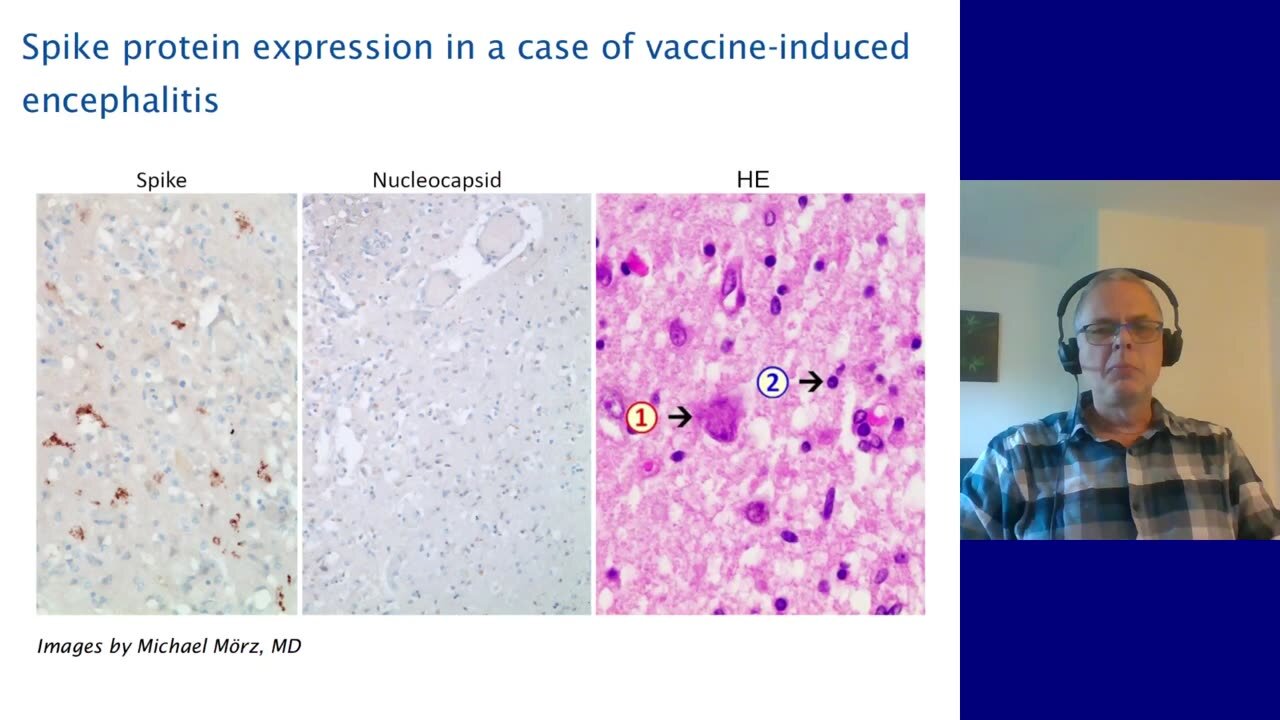 Spike protein expression in a case of vaccine-induced encephalitis

Spike

Nucleocapsid

HE

1

2

Images by Michael Mörz, MD